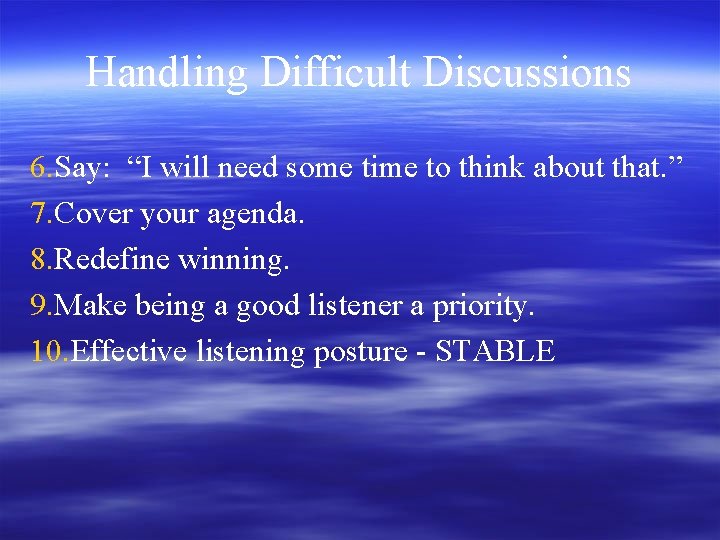 Handling Difficult Discussions

6.Say: “I will need some time to think about that.”
7.Cover your agenda.
8.Redefine winning.
9.Make being a good listener a priority.
10.Effective listening posture - STABLE